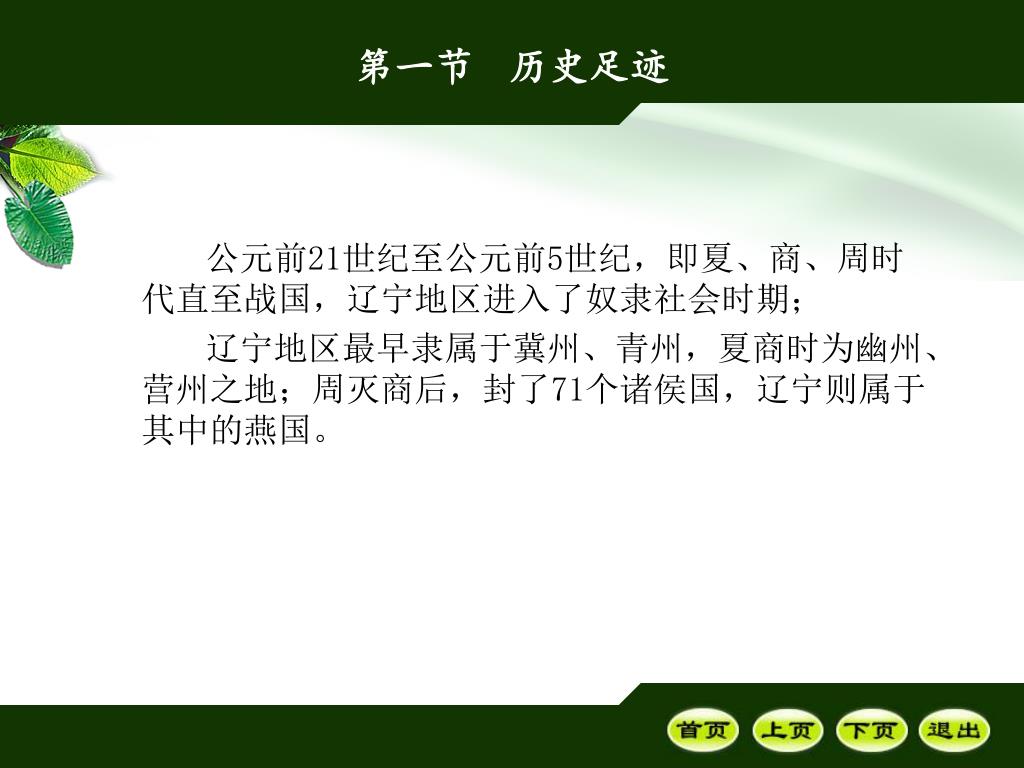 第一节　历史足迹

公元前21世纪至公元前5世纪，即夏、商、周时代直至战国，辽宁地区进入了奴隶社会时期；

辽宁地区最早隶属于冀州、青州，夏商时为幽州、营州之地；周灭商后，封了71个诸侯国，辽宁则属于其中的燕国。

首页　上页　下页　退出